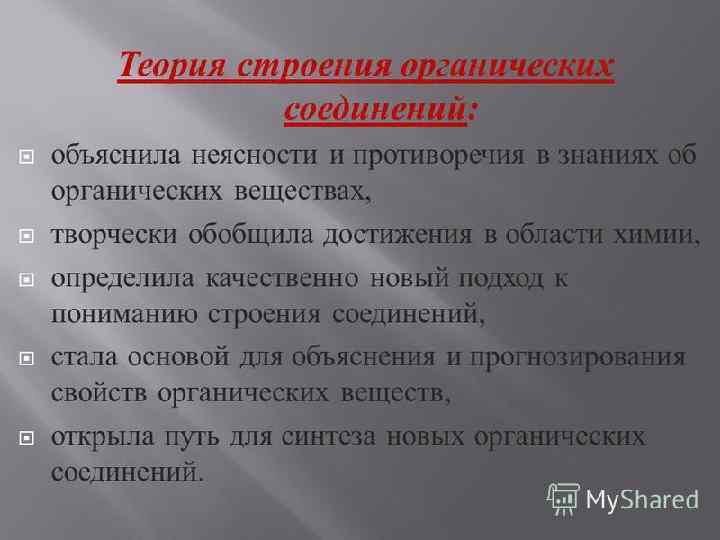 Теория строения органических соединений:

объяснила неясности и противоречия в знаниях об органических веществах,

творчески обобщила достижения в области химии,

определила качественно новый подход к пониманию строения соединений,

стала основой для объяснения и прогнозирования свойств органических веществ,

открыла путь для синтеза новых органических соединений.

MyShared